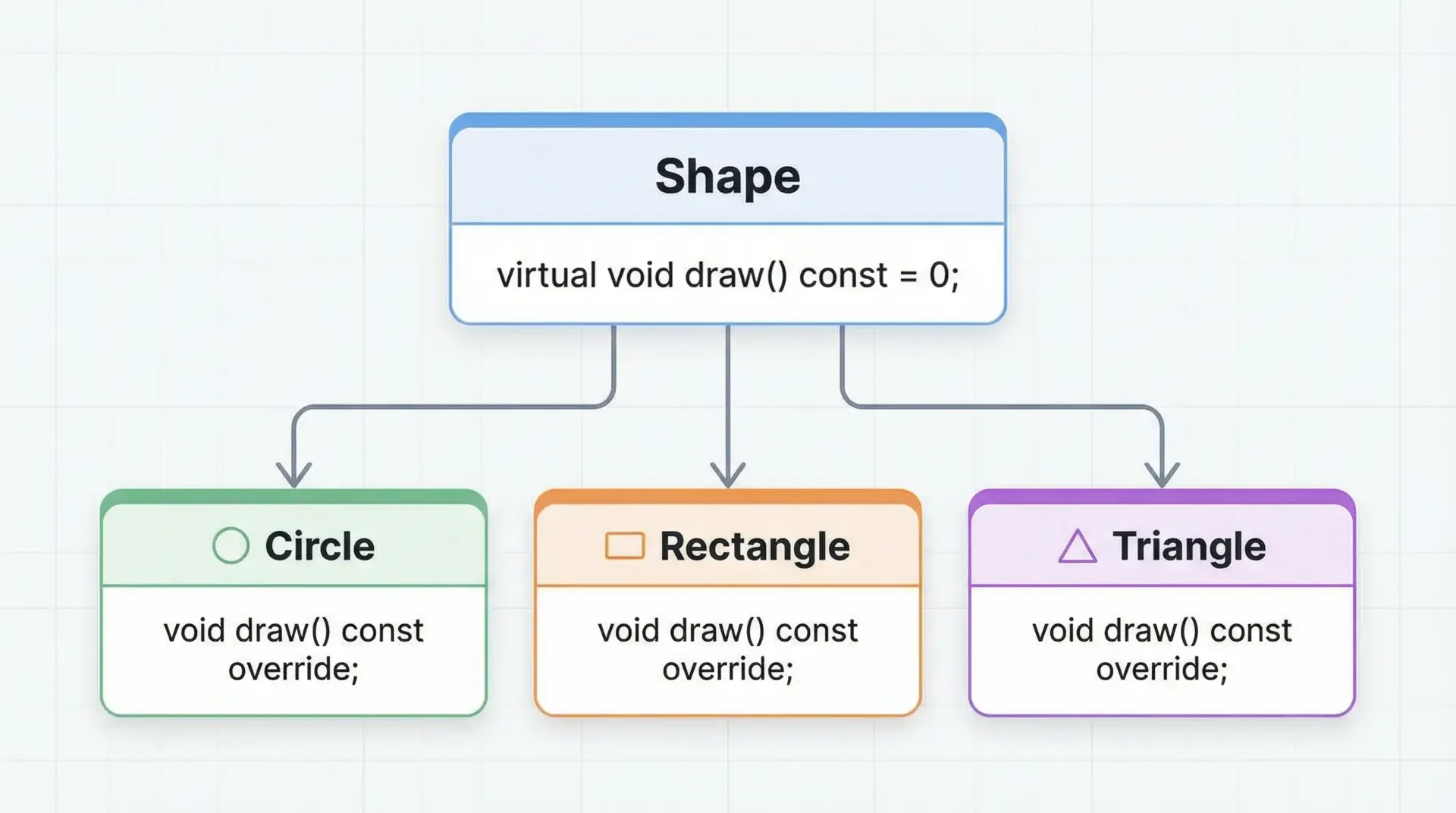 Shape

virtual void draw() const = 0;

Circle

void draw() const override;

Rectangle

void draw() const override;

Triangle

void draw() const override;